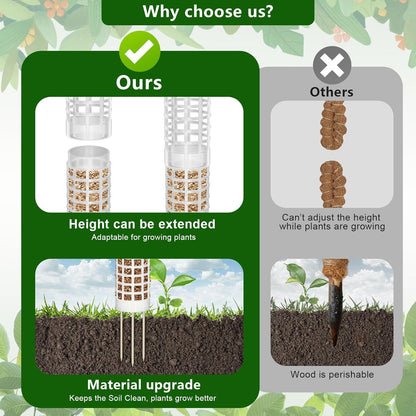 Why choose us?

Ours

Height can be extended
Adaptable for growing plants

Material upgrade
Keeps the Soil Clean, plants grow better

Others

Can't adjust the height while plants are growing

Wood is perishable